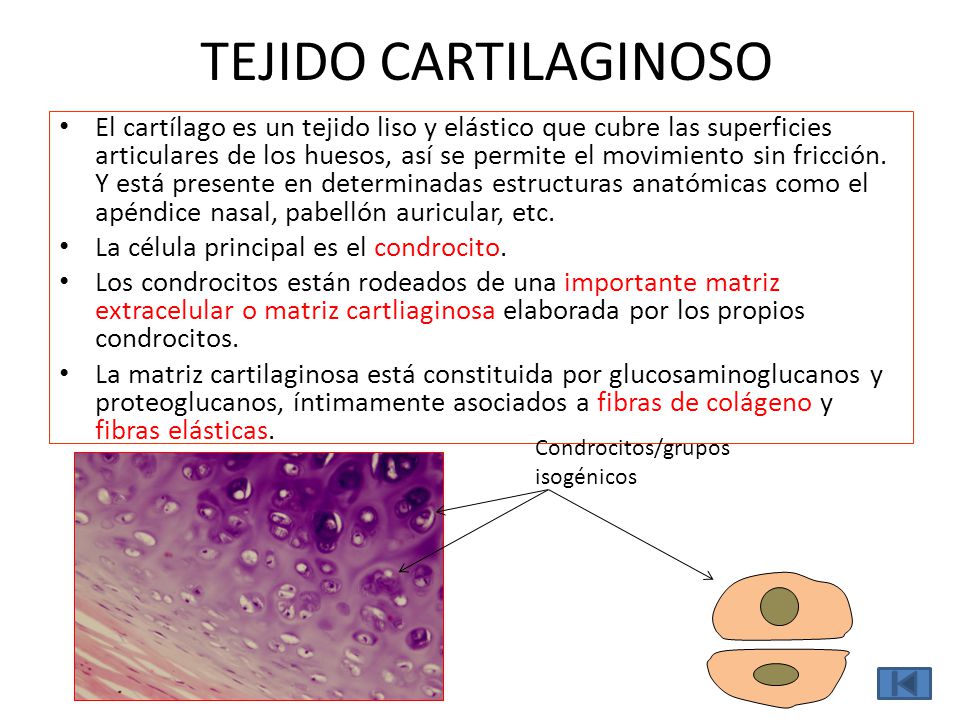 TEJIDO CARTILAGINOSO

• El cartílago es un tejido liso y elástico que cubre las superficies articulares de los huesos, así se permite el movimiento sin fricción. Y está presente en determinadas estructuras anatómicas como el apéndice nasal, pabellón auricular, etc.
• La célula principal es el condrocito.
• Los condrocitos están rodeados de una importante matriz extracelular o matriz cartliaginosa elaborada por los propios condrocitos.
• La matriz cartilaginosa está constituida por glucosaminoglucanos y proteoglucanos, íntimamente asociados a fibras de colágeno y fibras elásticas.

Condrocitos/grupos isogénicos